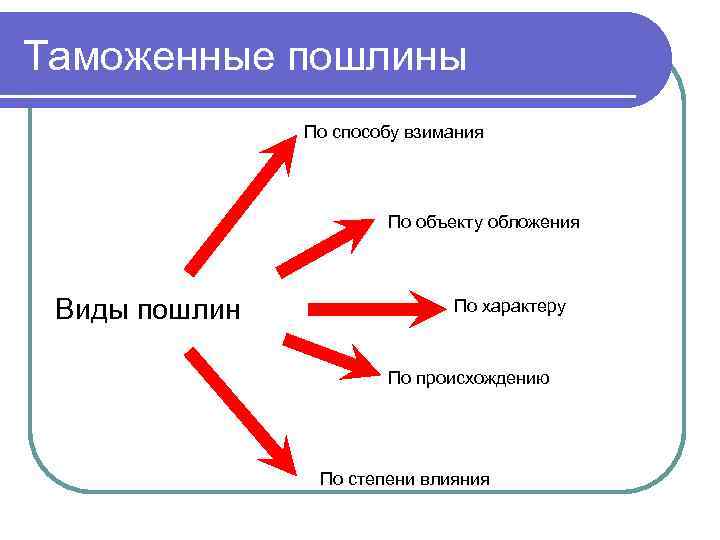 Таможенные пошлины

Виды пошлин

По способу взимания

По объекту обложения

По характеру

По происхождению

По степени влияния